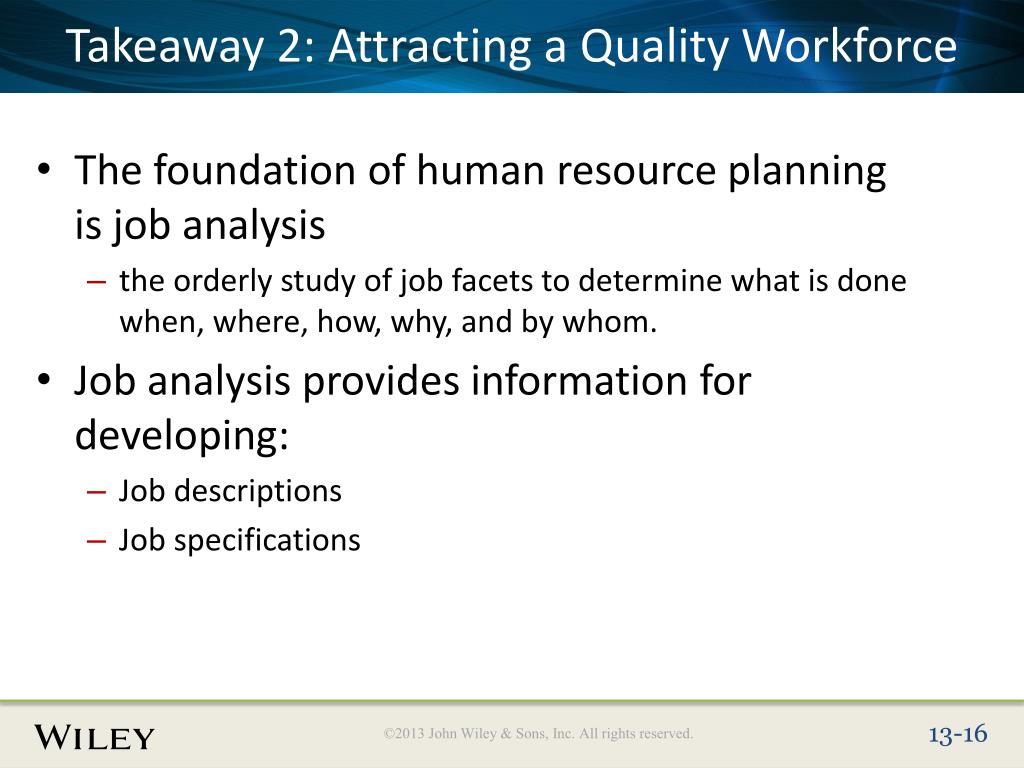 Takeaway 2: Attracting a Quality Workforce

• The foundation of human resource planning is job analysis
– the orderly study of job facets to determine what is done when, where, how, why, and by whom.

• Job analysis provides information for developing:
– Job descriptions
– Job specifications

WILEY

©2013 John Wiley & Sons, Inc. All rights reserved.

13-16